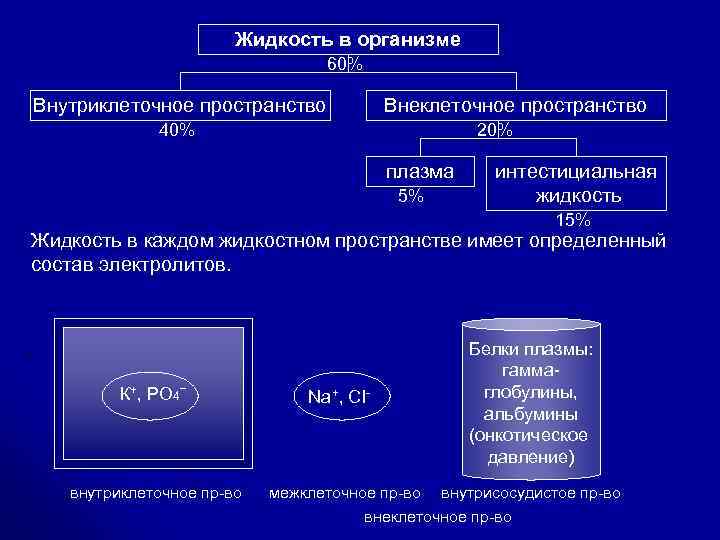 Жидкость в организме
60%

Внутриклеточное пространство
40%

Внеклеточное пространство
20%

плазма
5%

интестициальная жидкость
15%

Жидкость в каждом жидкостном пространстве имеет определенный состав электролитов.

$K^+$, $PO_4^-$

$Na^+$, $Cl^-$

Белки плазмы: гамма-глобулины, альбумины (онкотическое давление)

внутриклеточное пр-во

межклеточное пр-во

внутрисосудистое пр-во

внеклеточное пр-во